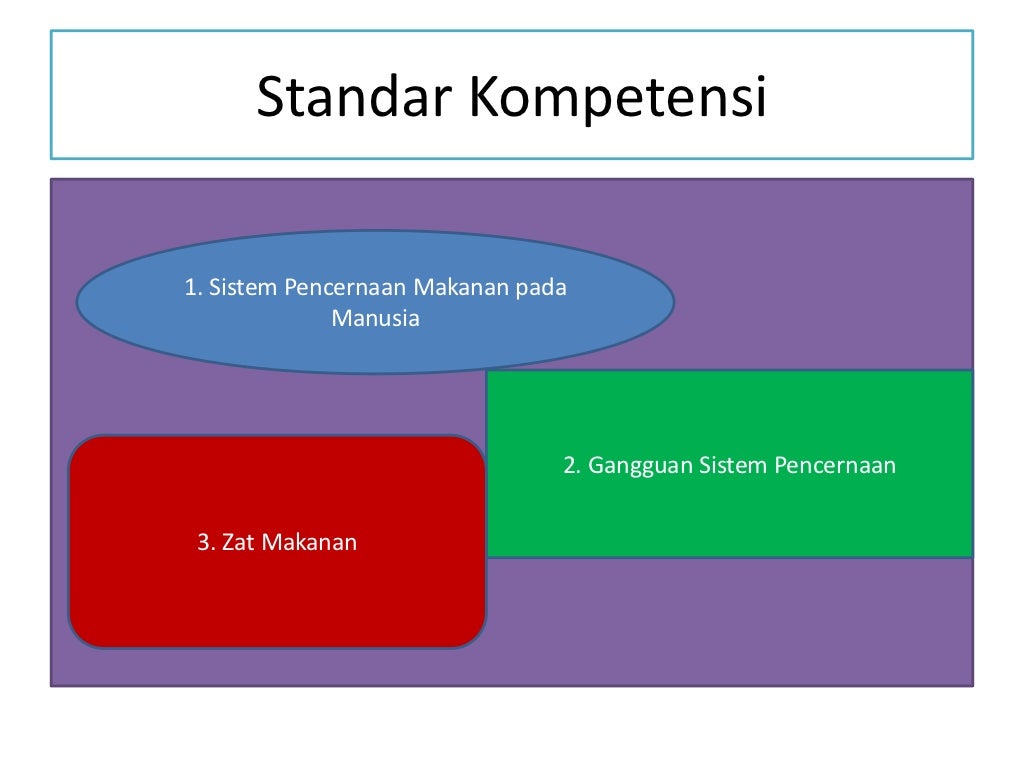 Standar Kompetensi

1. Sistem Pencernaan Makanan pada Manusia

2. Gangguan Sistem Pencernaan

3. Zat Makanan